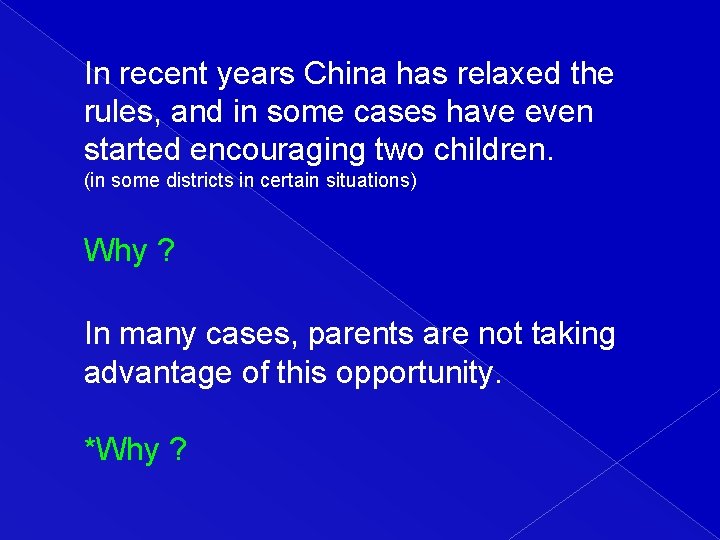 In recent years China has relaxed the rules, and in some cases have even started encouraging two children.
(in some districts in certain situations)

Why ?

In many cases, parents are not taking advantage of this opportunity.

*Why ?